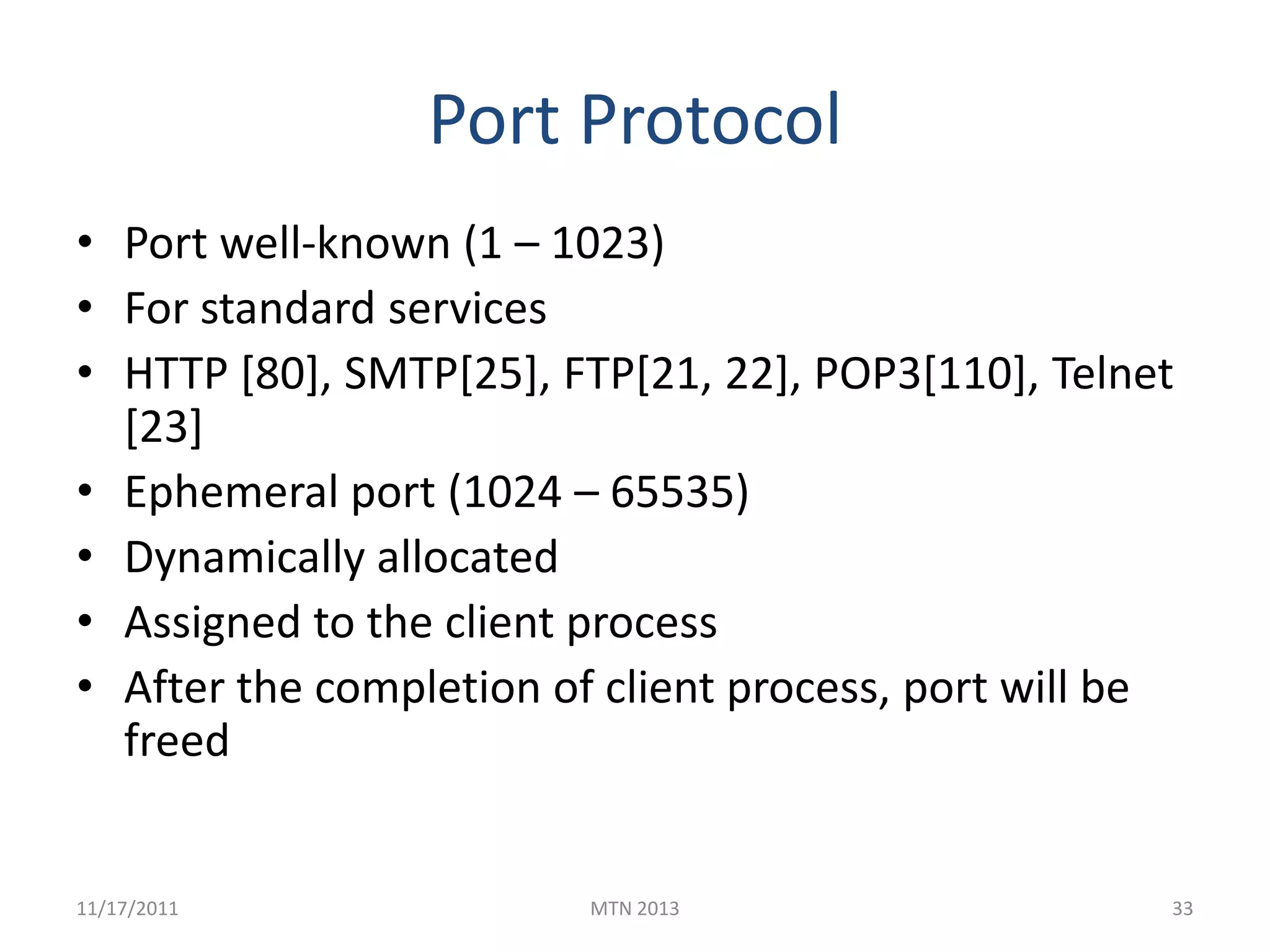 Port Protocol

• Port well-known (1 – 1023)
• For standard services
• HTTP [80], SMTP[25], FTP[21, 22], POP3[110], Telnet [23]
• Ephemeral port (1024 – 65535)
• Dynamically allocated
• Assigned to the client process
• After the completion of client process, port will be freed

11/17/2011 MTN 2013 33